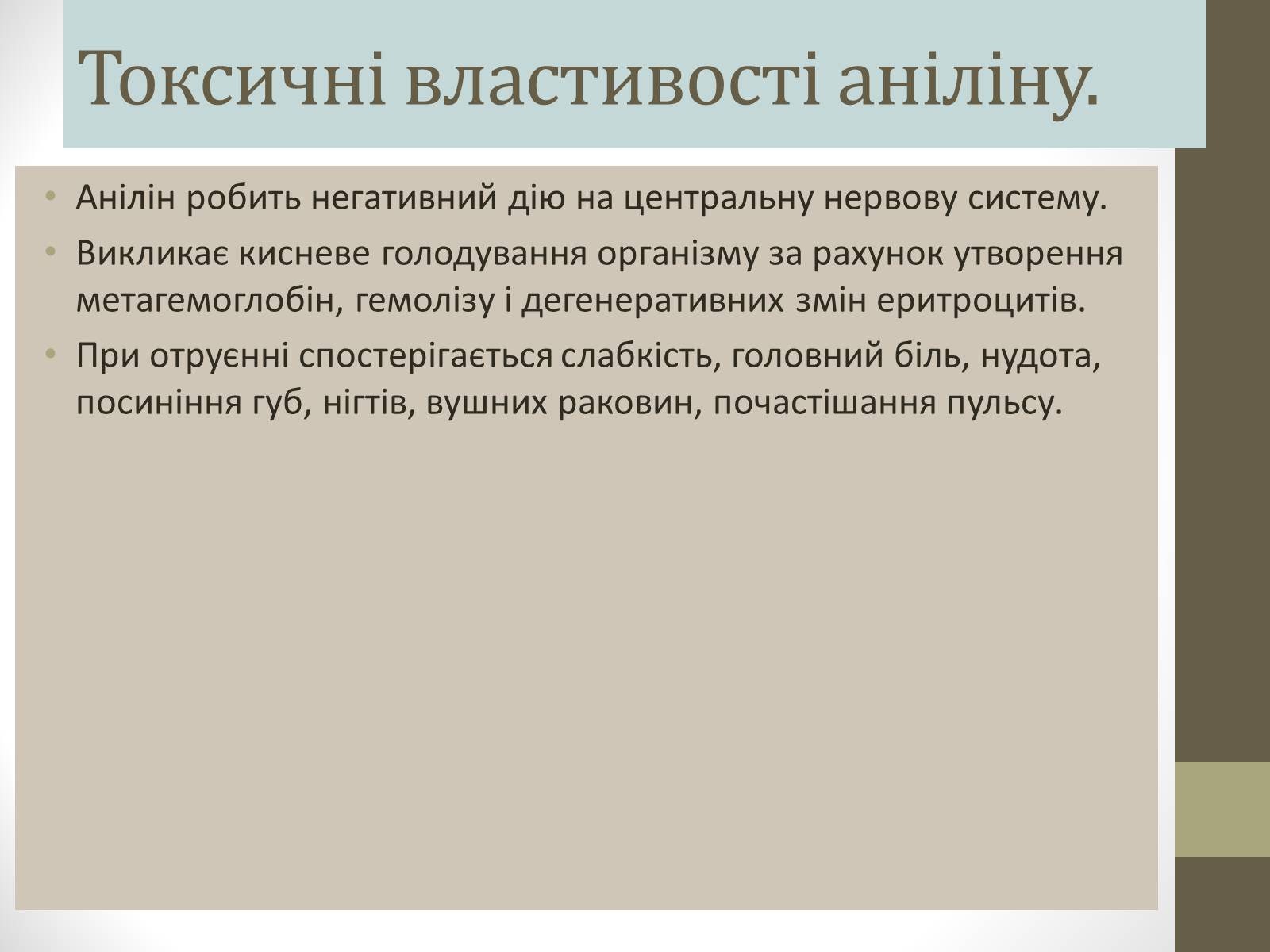 Токсичні властивості аніліну.

• Анілін робить негативний дію на центральну нервову систему.
• Викликає кисневе голодування організму за рахунок утворення метагемоглобін, гемолізу і дегенеративних змін еритроцитів.
• При отруєнні спостерігається слабкість, головний біль, нудота, посиніння губ, нігтів, вушних раковин, почастішання пульсу.